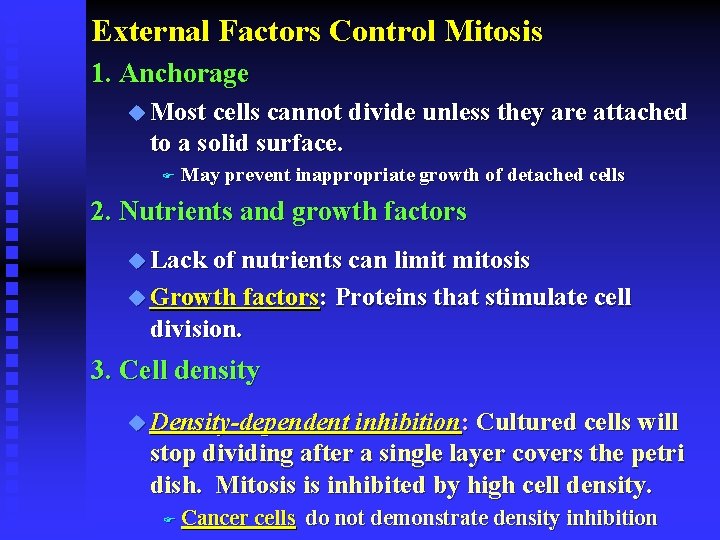 External Factors Control Mitosis

1. Anchorage

Most cells cannot divide unless they are attached to a solid surface.

May prevent inappropriate growth of detached cells

2. Nutrients and growth factors

Lack of nutrients can limit mitosis

Growth factors: Proteins that stimulate cell division.

3. Cell density

Density-dependent inhibition: Cultured cells will stop dividing after a single layer covers the petri dish. Mitosis is inhibited by high cell density.

Cancer cells do not demonstrate density inhibition